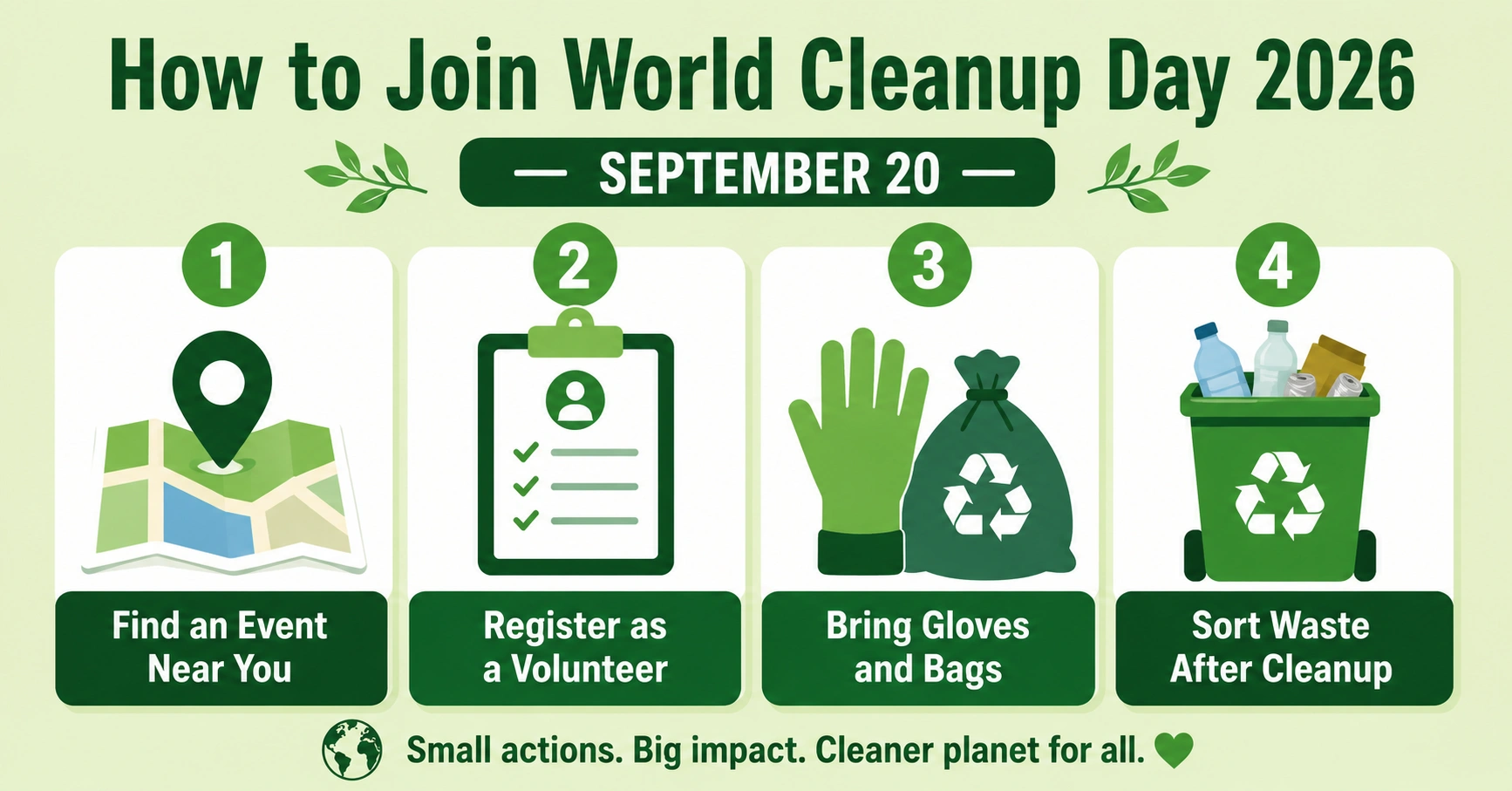 How to Join World Cleanup Day 2026

— SEPTEMBER 20 —

1

Find an Event Near You

2

Register as a Volunteer

3

Bring Gloves and Bags

4

Sort Waste After Cleanup

Small actions. Big impact. Cleaner planet for all.